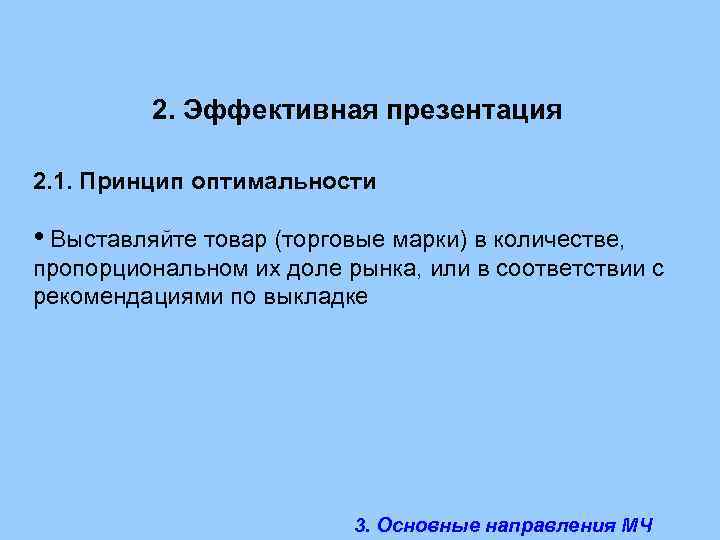 2. Эффективная презентация

2.1. Принцип оптимальности

• Выставляйте товар (торговые марки) в количестве, пропорциональном их доле рынка, или в соответствии с рекомендациями по выкладке

3. Основные направления МЧ